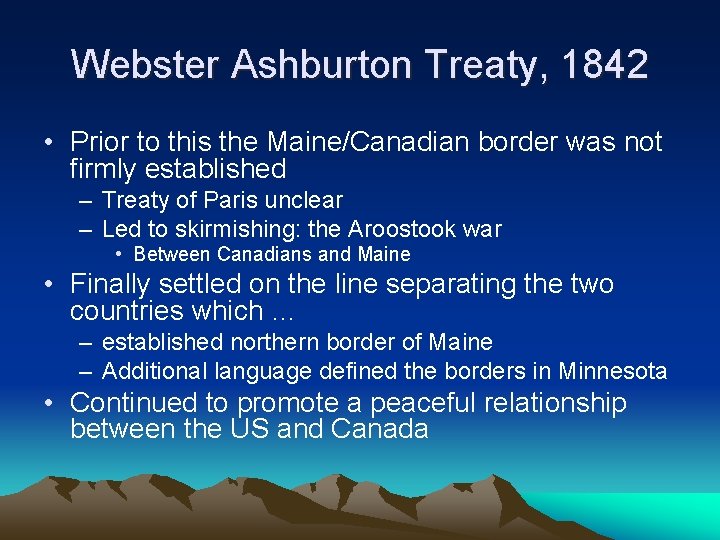 Webster Ashburton Treaty, 1842

• Prior to this the Maine/Canadian border was not firmly established
– Treaty of Paris unclear
– Led to skirmishing: the Aroostook war
• Between Canadians and Maine
• Finally settled on the line separating the two countries which …
– established northern border of Maine
– Additional language defined the borders in Minnesota
• Continued to promote a peaceful relationship between the US and Canada